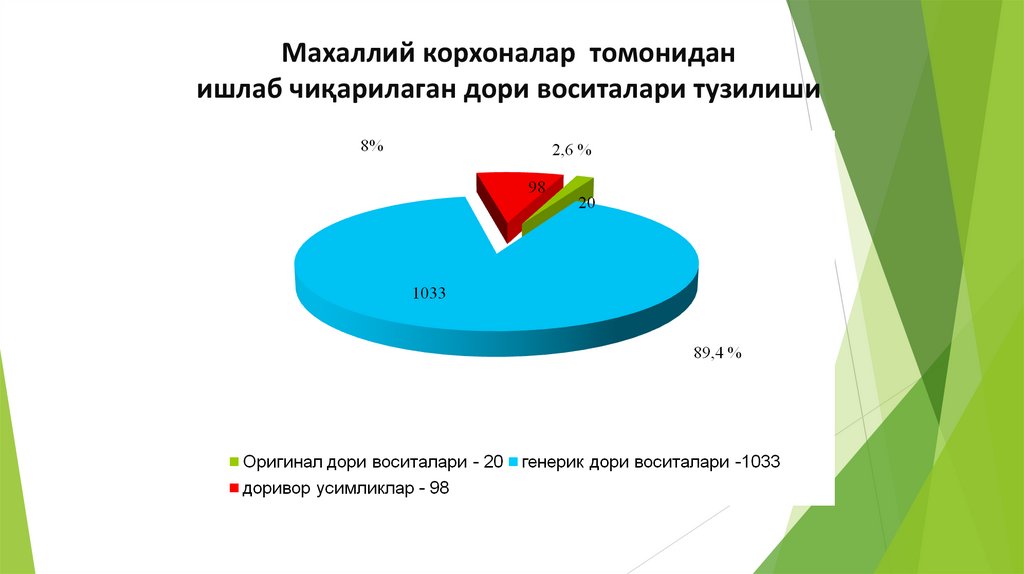 Махаллий корхоналар томонидан ишлаб чиқарилаган дори воситалари тузилиши

8%

2,6 %

98

20

1033

89,4 %

Оригинал дори воситалари - 20 генерик дори воситалари -1033
доривор усимликлар - 98